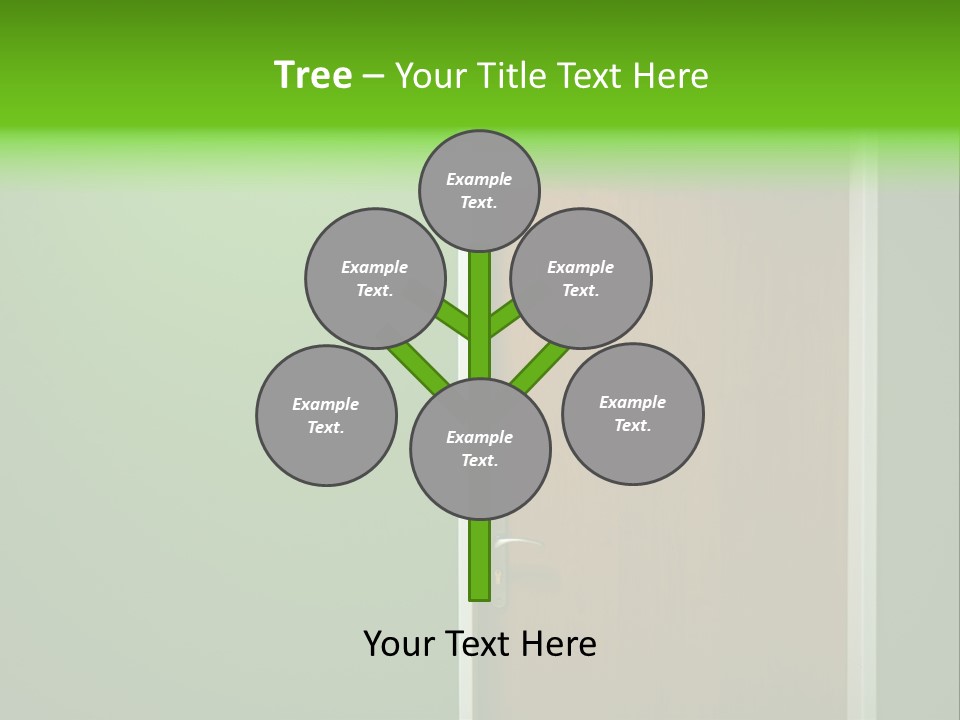 Tree – Your Title Text Here

Example Text.

Example Text.

Example Text.

Example Text.

Example Text.

Example Text.

Your Text Here